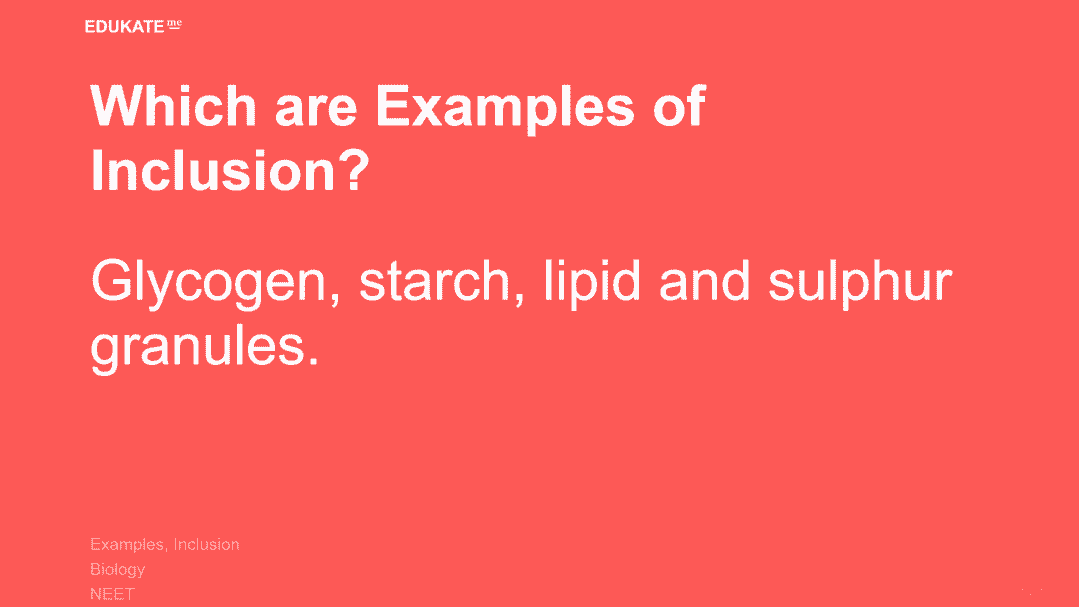 EDUKATE me

Which are Examples of Inclusion?

Glycogen, starch, lipid and sulphur granules.

Examples, Inclusion
Biology
NEET